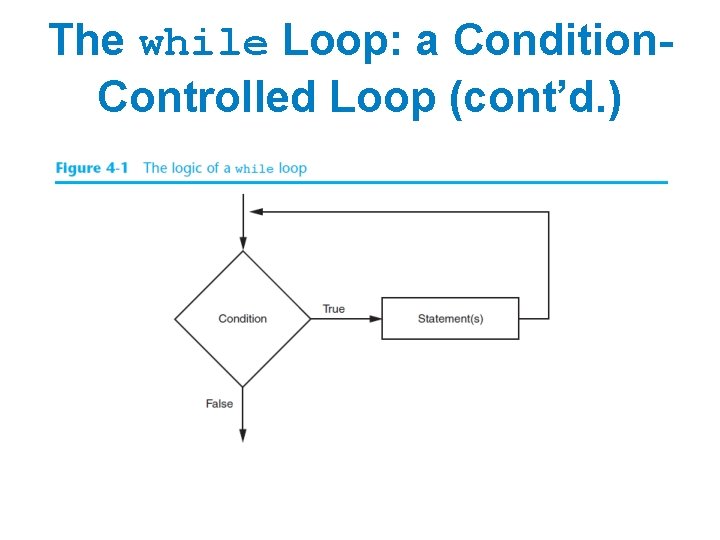 The while Loop: a Condition-Controlled Loop (cont'd.)

Figure 4-1 The logic of a while loop

Condition

True

Statement(s)

False